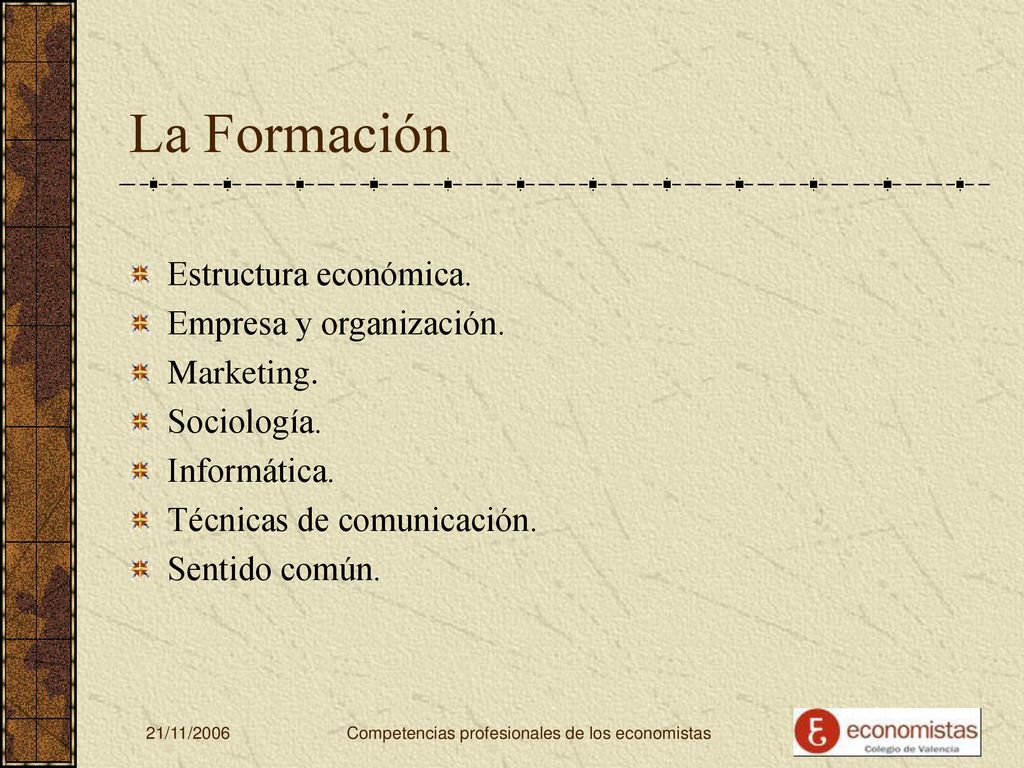 La Formación

Estructura económica.
Empresa y organización.
Marketing.
Sociología.
Informática.
Técnicas de comunicación.
Sentido común.

21/11/2006

Competencias profesionales de los economistas

economistas
Colegio de Valencia